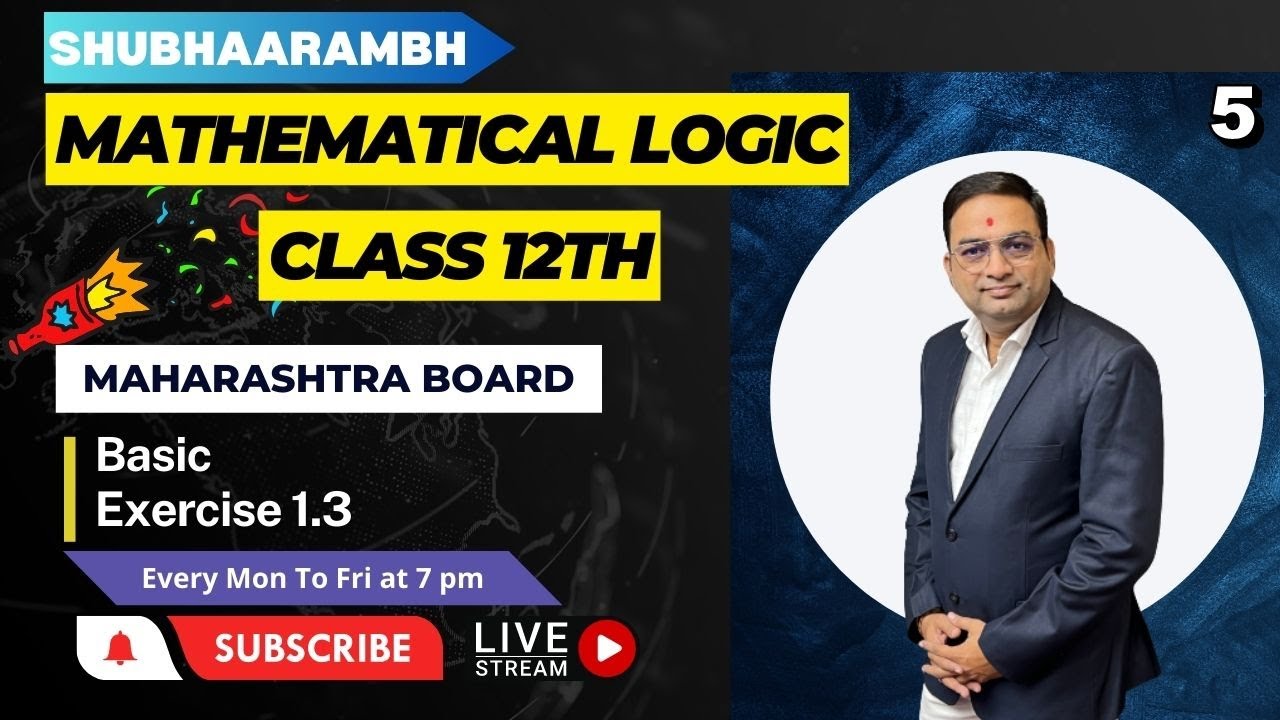 SHUBHAARAMBH

MATHEMATICAL LOGIC

CLASS 12TH

5

MAHARASHTRA BOARD

Basic
Exercise 1.3

Every Mon To Fri at 7 pm

SUBSCRIBE

LIVE
STREAM